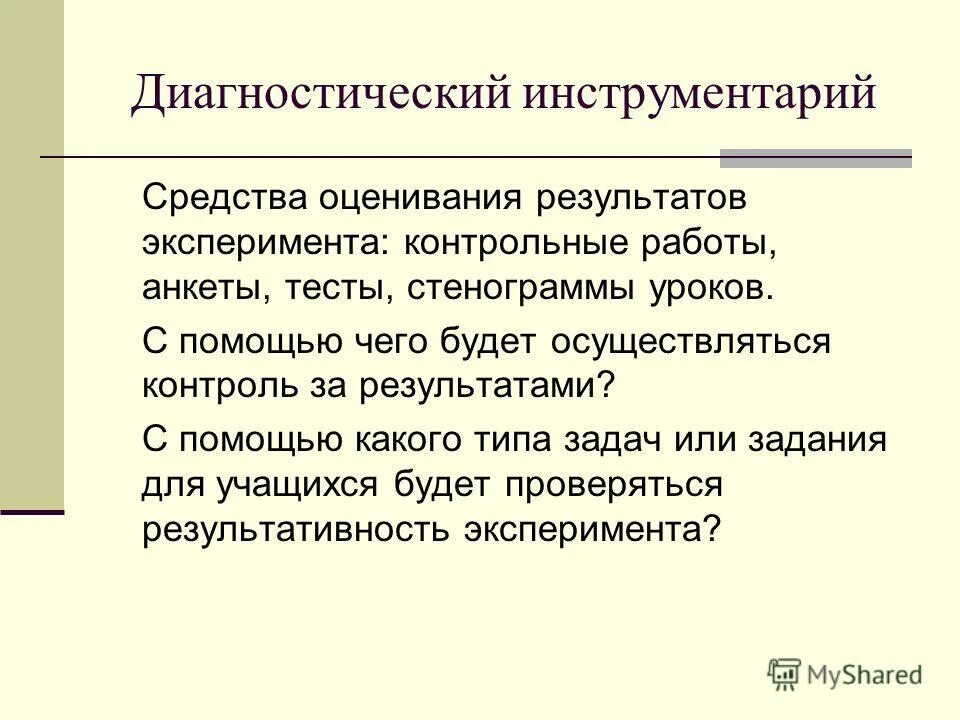 Диагностический инструментарий

Средства оценивания результатов эксперимента: контрольные работы, анкеты, тесты, стенограммы уроков.

С помощью чего будет осуществляться контроль за результатами?

С помощью какого типа задач или задания для учащихся будет проверяться результативность эксперимента?

MyShared